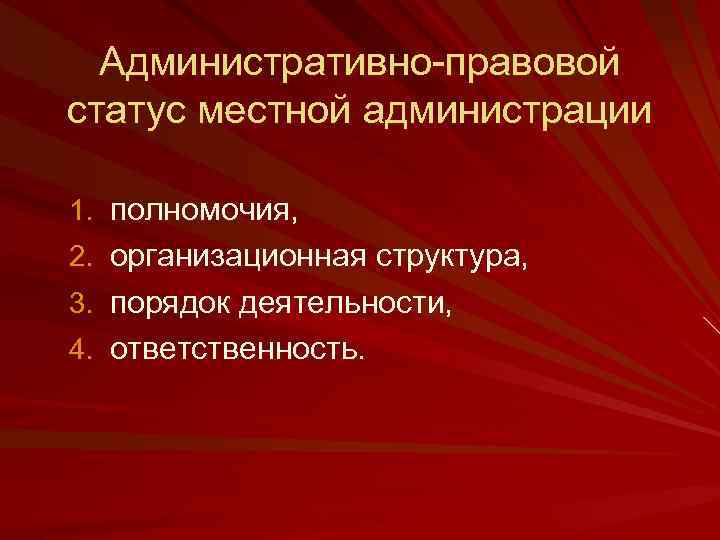 Административно-правовой статус местной администрации

1. полномочия,
2. организационная структура,
3. порядок деятельности,
4. ответственность.